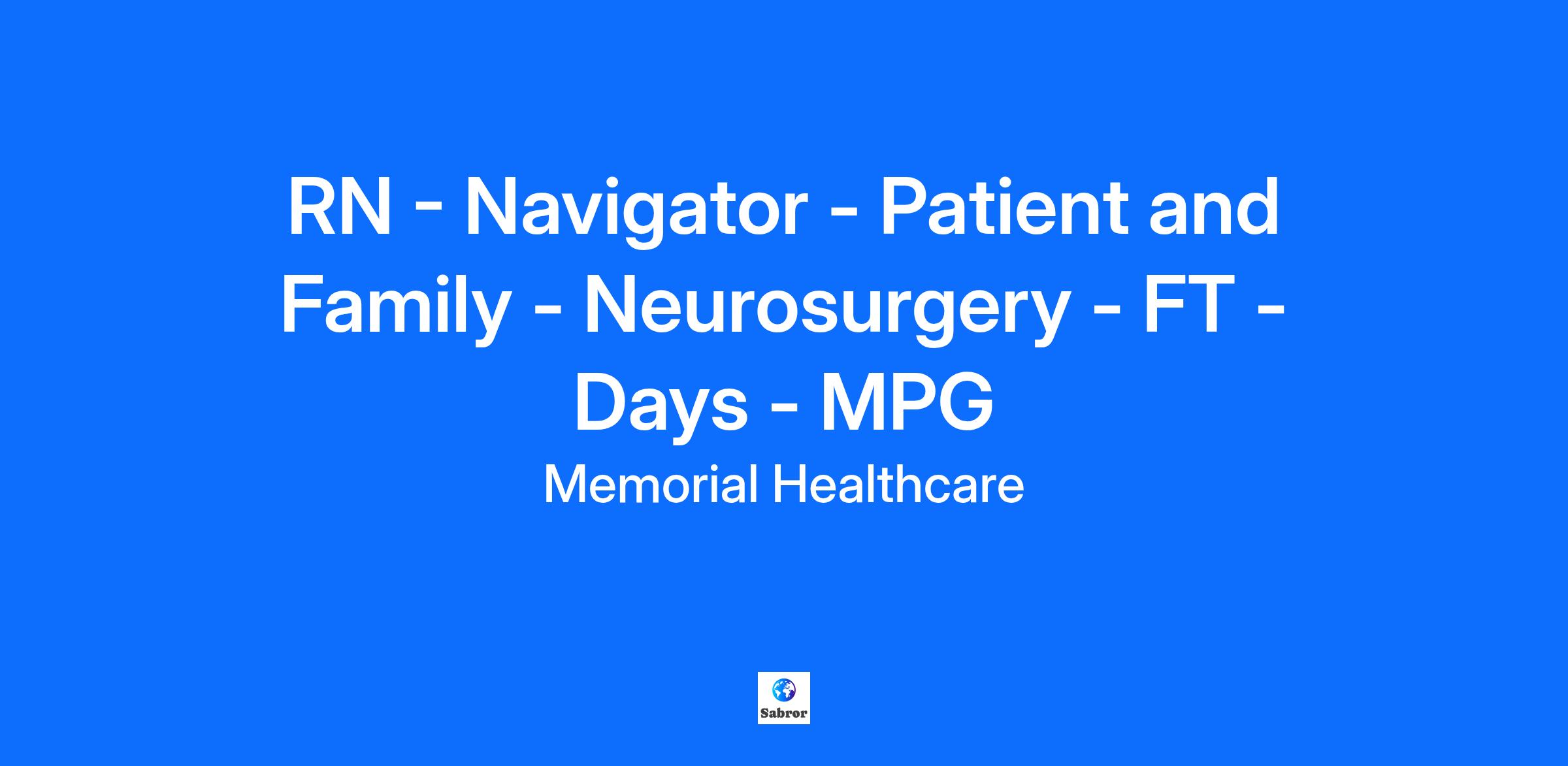 RN - Navigator - Patient and Family - Neurosurgery - FT - Days - MPG

Memorial Healthcare

Sabror